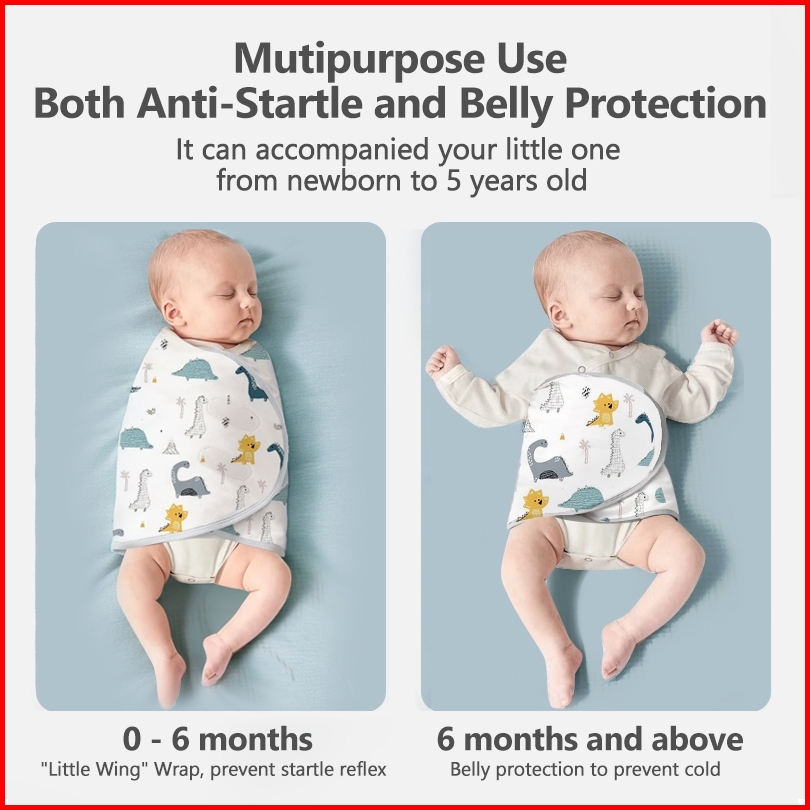 Mutipurpose Use
Both Anti-Startle and Belly Protection
It can accompanied your little one from newborn to 5 years old

0 - 6 months
"Little Wing" Wrap, prevent startle reflex

6 months and above
Belly protection to prevent cold